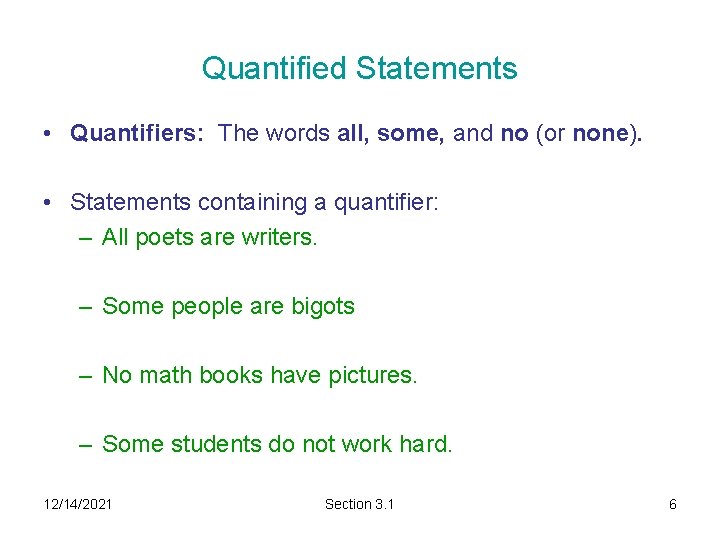 Quantified Statements

• Quantifiers: The words all, some, and no (or none).

• Statements containing a quantifier:
– All poets are writers.

– Some people are bigots

– No math books have pictures.

– Some students do not work hard.

12/14/2021

Section 3.1

6